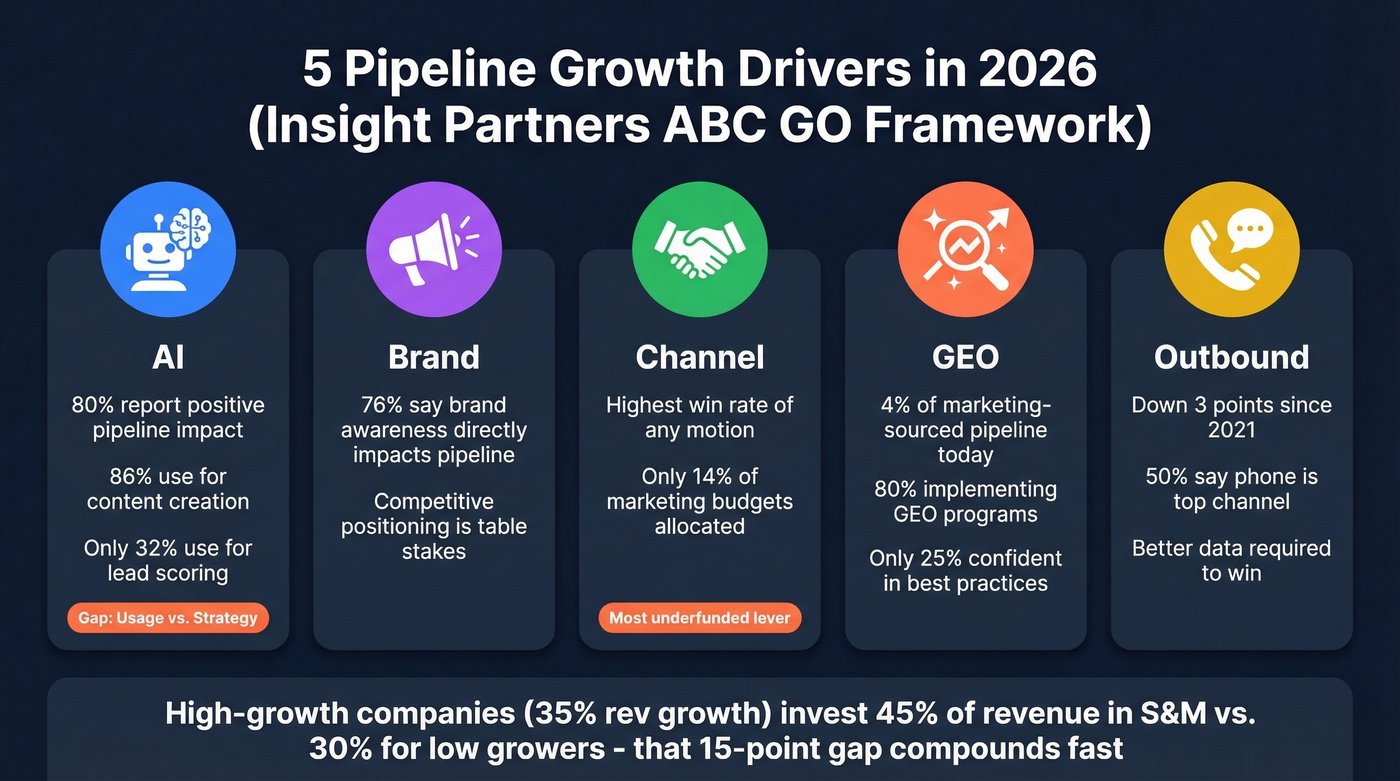 5 Pipeline Growth Drivers in 2026
(Insight Partners ABC GO Framework)

AI

80% report positive pipeline impact

86% use for content creation

Only 32% use for lead scoring

Gap: Usage vs. Strategy

Brand

76% say brand awareness directly impacts pipeline

Competitive positioning is table stakes

Channel

Highest win rate of any motion

Only 14% of marketing budgets allocated

Most underfunded lever

GEO

4% of marketing-sourced pipeline today

80% implementing GEO programs

Only 25% confident in best practices

Outbound

Down 3 points since 2021

50% say phone is top channel

Better data required to win

High-growth companies (35% rev growth) invest 45% of revenue in S&M vs. 30% for low growers - that 15-point gap compounds fast